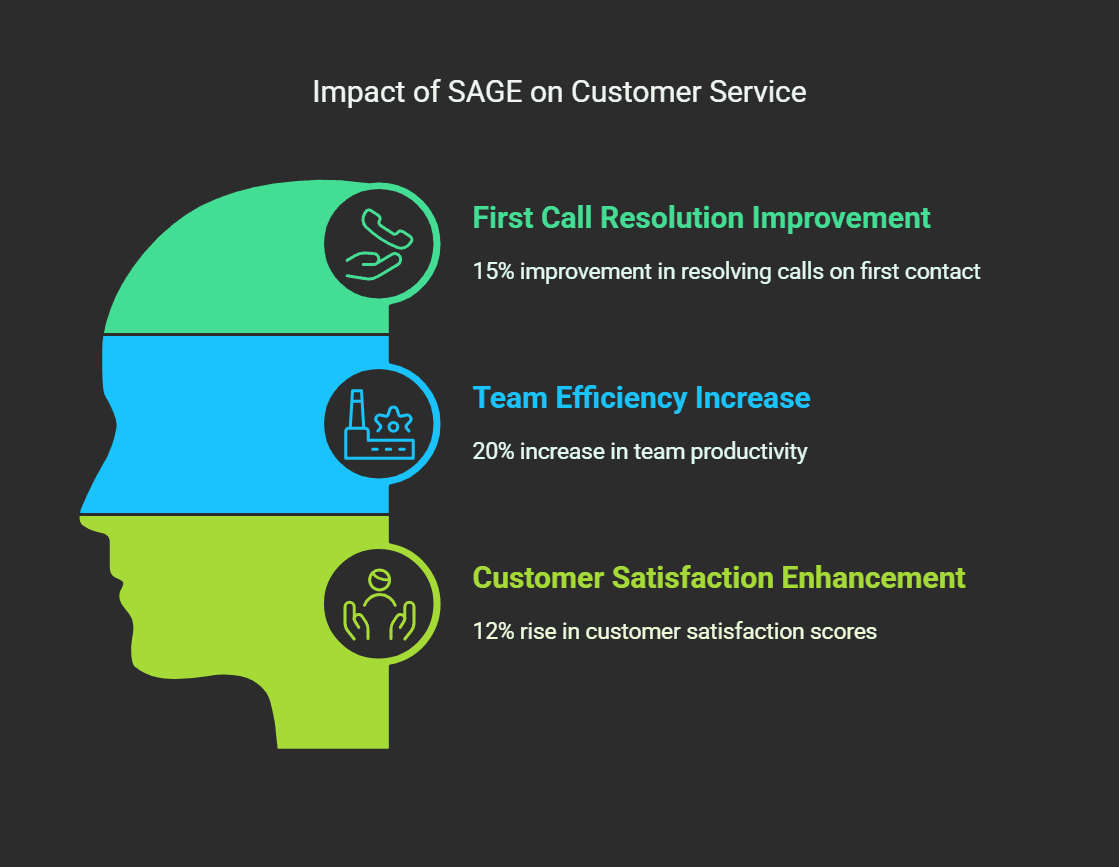 Impact of SAGE on Customer Service

First Call Resolution Improvement

15% improvement in resolving calls on first contact

Team Efficiency Increase

20% increase in team productivity

Customer Satisfaction Enhancement

12% rise in customer satisfaction scores